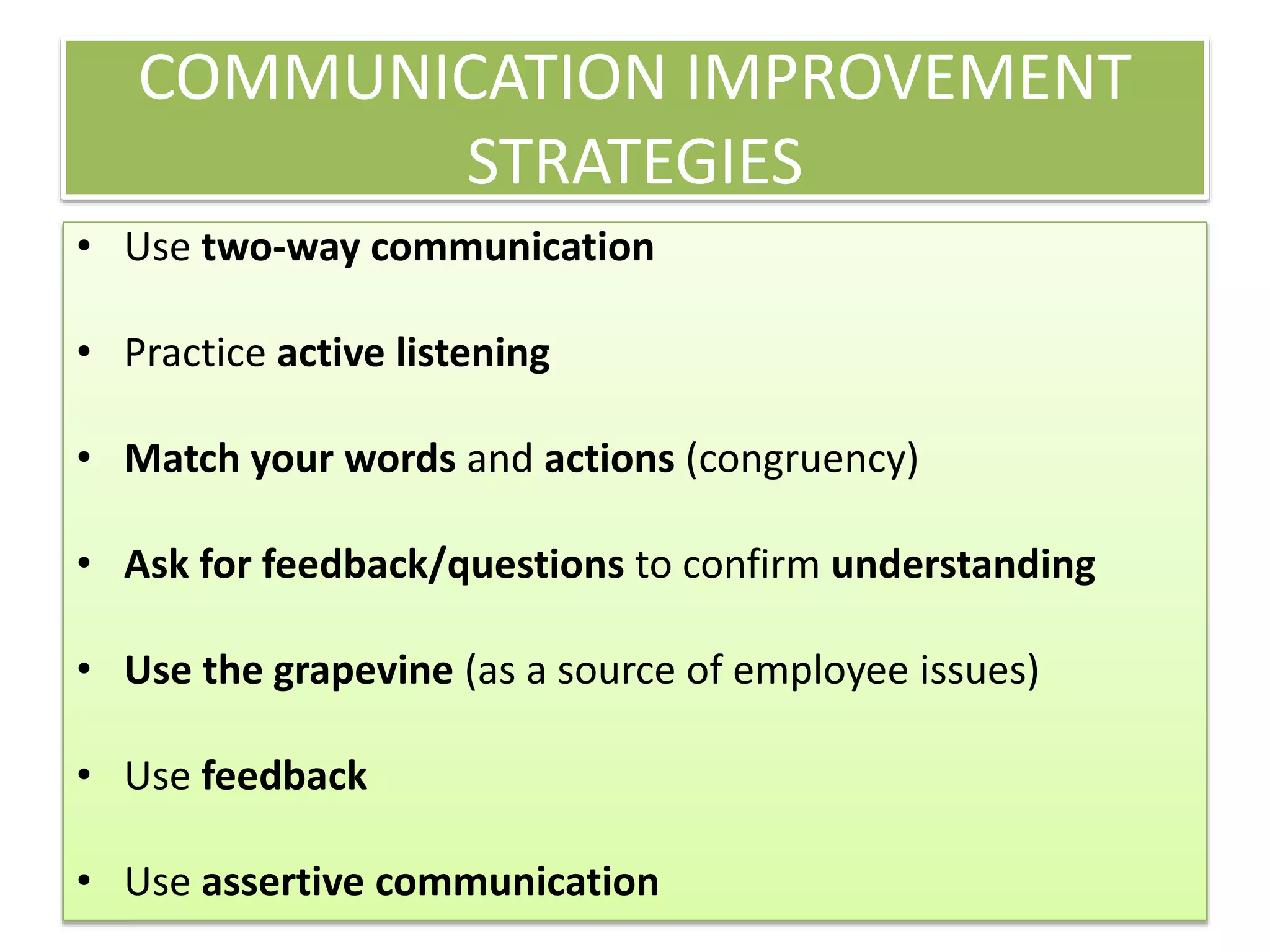 COMMUNICATION IMPROVEMENT STRATEGIES

• Use two-way communication

• Practice active listening

• Match your words and actions (congruency)

• Ask for feedback/questions to confirm understanding

• Use the grapevine (as a source of employee issues)

• Use feedback

• Use assertive communication